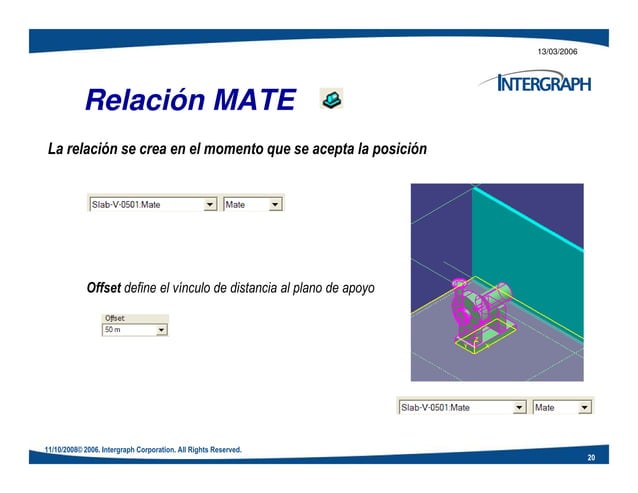 13/03/2006

INTERGRAPH

Relación MATE

La relación se crea en el momento que se acepta la posición

Slab-V-0501.Mate
Mate

Offset define el vínculo de distancia al plano de apoyo

Offset
50 m

Slab-V-0501.Mate
Mate

11/10/2008© 2006. Intergraph Corporation. All Rights Reserved.

20